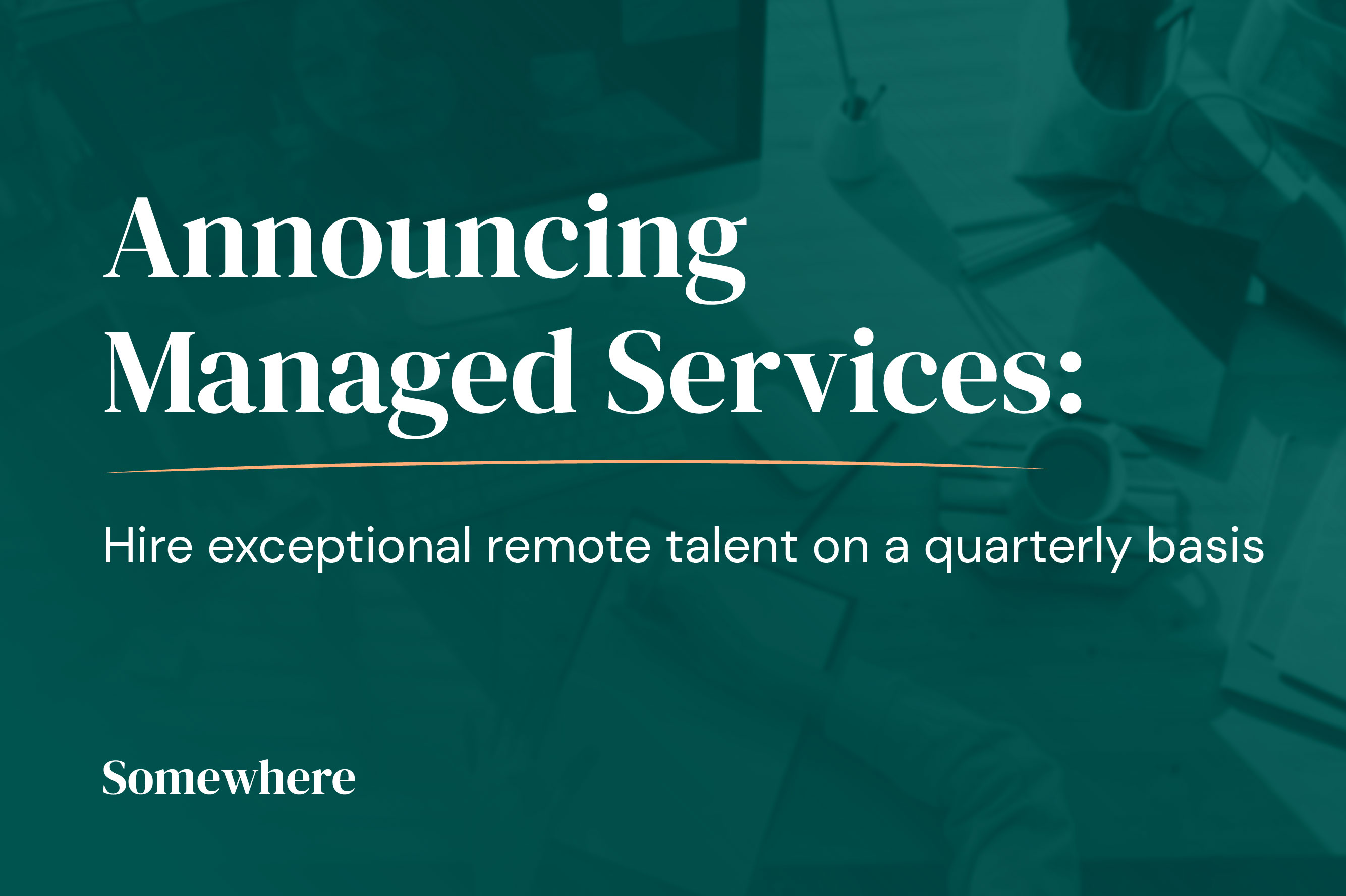 Announcing Managed Services:

Hire exceptional remote talent on a quarterly basis

Somewhere